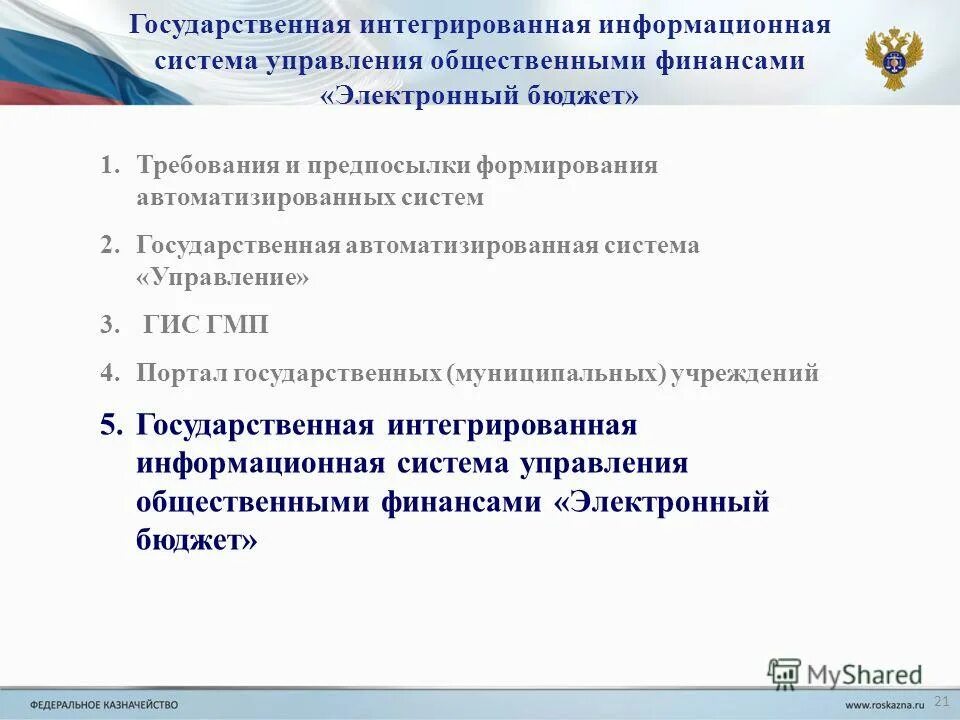 Государственная интегрированная информационная система управления общественными финансами «Электронный бюджет»

1. Требования и предпосылки формирования автоматизированных систем

2. Государственная автоматизированная система «Управление»

3. ГИС ГМП

4. Портал государственных (муниципальных) учреждений

5. Государственная интегрированная информационная система управления общественными финансами «Электронный бюджет»

MyShared

ФЕДЕРАЛЬНОЕ КАЗНАЧЕЙСТВО

www.roskazna.ru

21